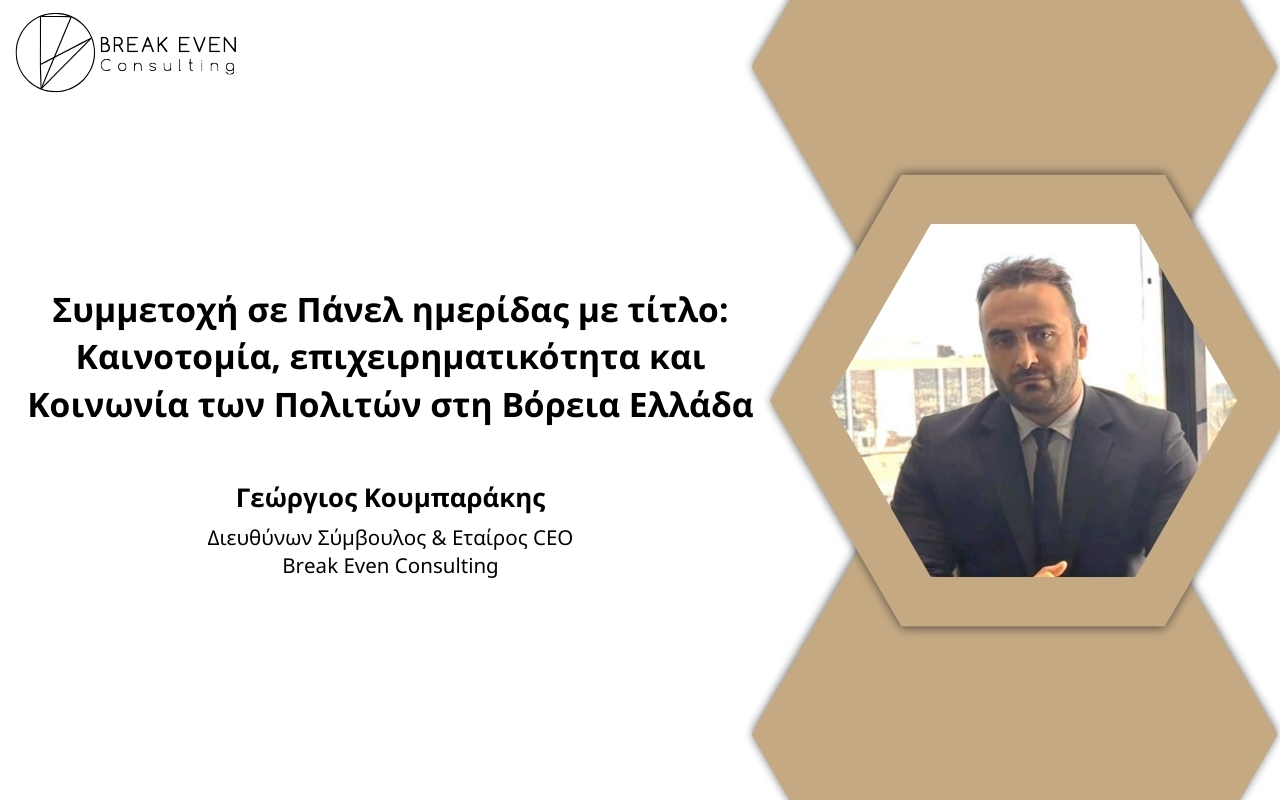 BREAK EVEN
Consulting

Συμμετοχή σε Πάνελ ημερίδας με τίτλο: Καινοτομία, επιχειρηματικότητα και Κοινωνία των Πολιτών στη Βόρεια Ελλάδα

Γεώργιος Κουμπαράκης

Διευθύνων Σύμβουλος & Εταίρος CEO
Break Even Consulting